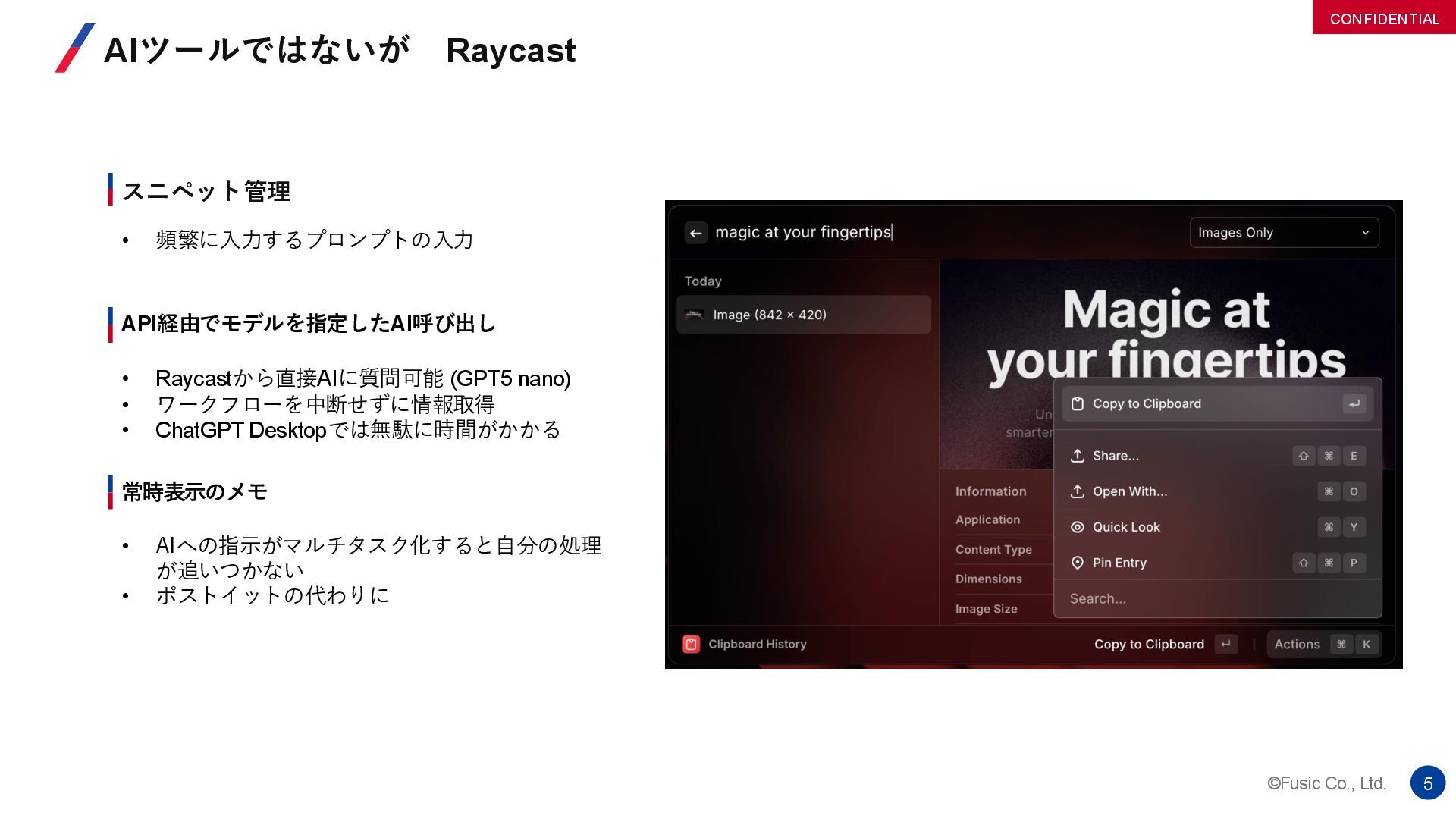 CONFIDENTIAL

AIツールではないが　Raycast

スニペット管理

• 頻繁に入力するプロンプトの入力

API経由でモデルを指定したAI呼び出し

• Raycastから直接AIに質問可能 (GPT5 nano)
• ワークフローを中断せずに情報取得
• ChatGPT Desktopでは無駄に時間がかかる

常時表示のメモ

• AIへの指示がマルチタスク化すると自分の処理が追いつかない
• ポストイットの代わりに

magic at your fingertips

Images Only

Today

Image (842 × 420)

Magic at your fingertips

Un
smarter

Copy to Clipboard ↵

Share... ⇧ ⌘ E

Open With... ⌘ O

Quick Look ⌘ Y

Pin Entry ⇧ ⌘ P

Search...

Information

Application

Content Type

Dimensions

Image Size

Clipboard History

Copy to Clipboard ↵

Actions ⌘ K

©Fusic Co., Ltd.

5